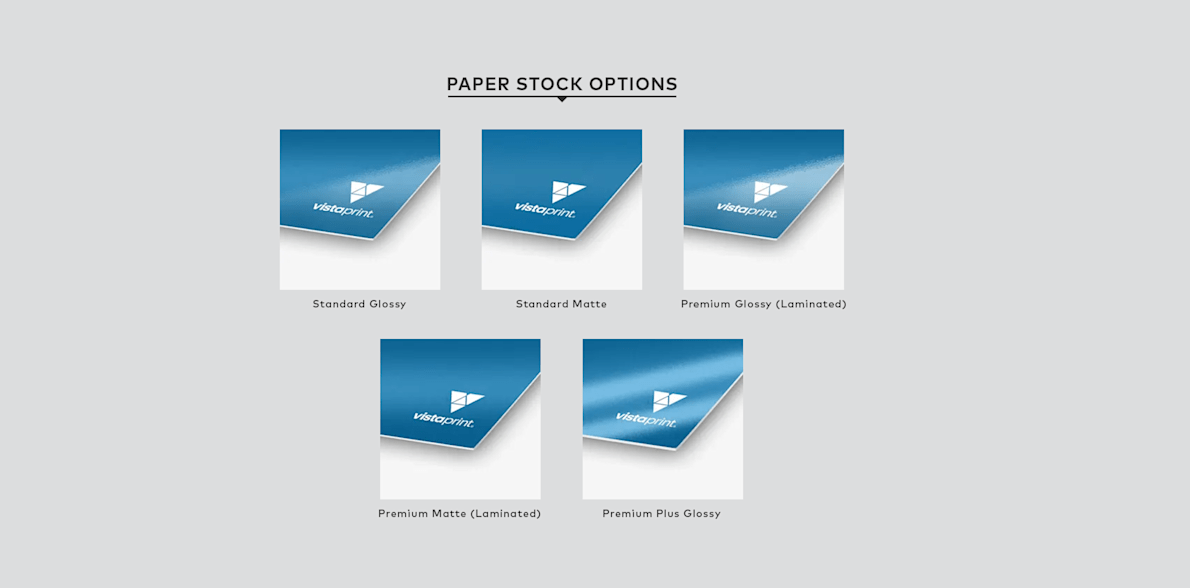 PAPER STOCK OPTIONS

vistaprint.

Standard Glossy

vistaprint.

Standard Matte

vistaprint.

Premium Glossy (Laminated)

vistaprint.

Premium Matte (Laminated)

vistaprint.

Premium Plus Glossy